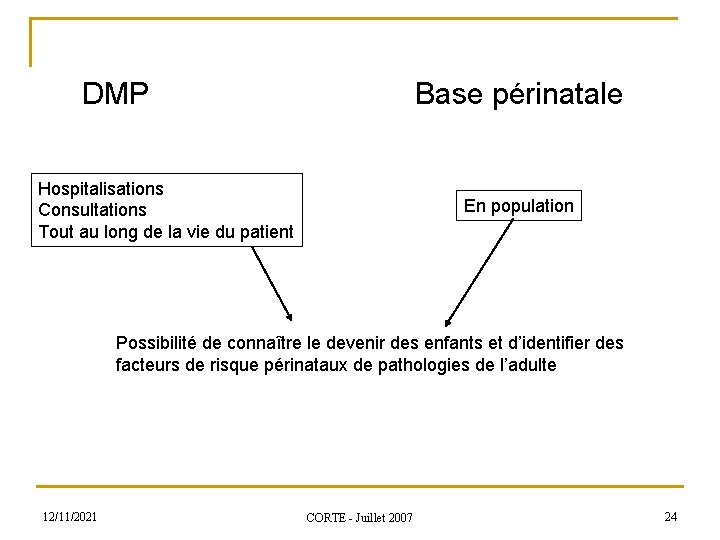 DMP

Base périnatale

Hospitalisations
Consultations
Tout au long de la vie du patient

En population

Possibilité de connaître le devenir des enfants et d'identifier des facteurs de risque périnataux de pathologies de l'adulte

12/11/2021

CORTE - Juillet 2007

24